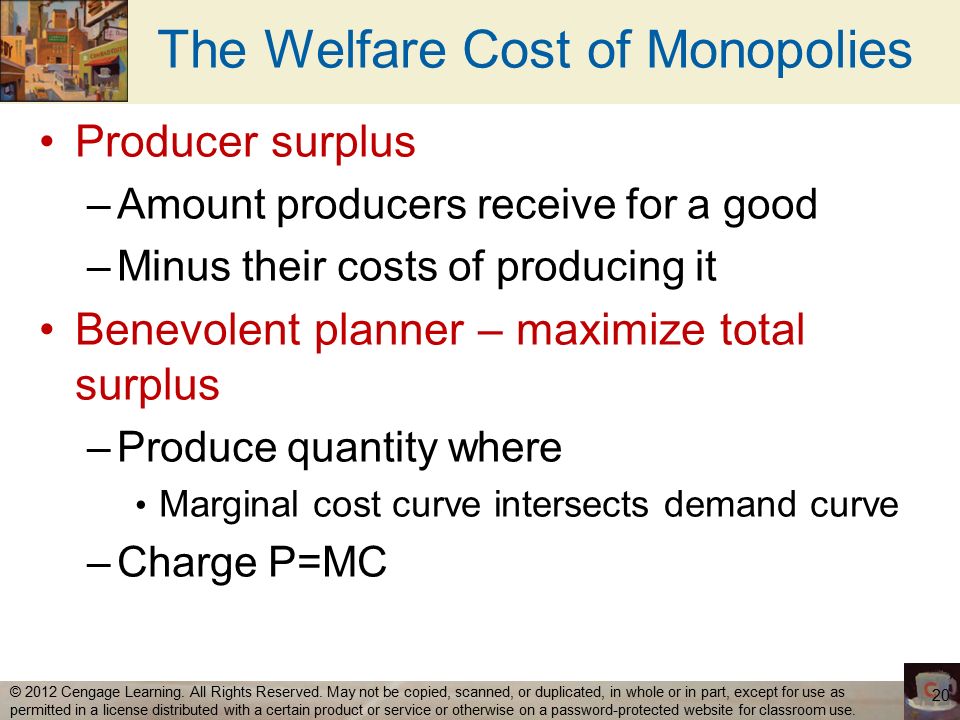 The Welfare Cost of Monopolies

• Producer surplus
– Amount producers receive for a good
– Minus their costs of producing it
• Benevolent planner – maximize total surplus
– Produce quantity where
• Marginal cost curve intersects demand curve
– Charge P=MC

© 2012 Cengage Learning. All Rights Reserved. May not be copied, scanned, or duplicated, in whole or in part, except for use as permitted in a license distributed with a certain product or service or otherwise on a password-protected website for classroom use.

20